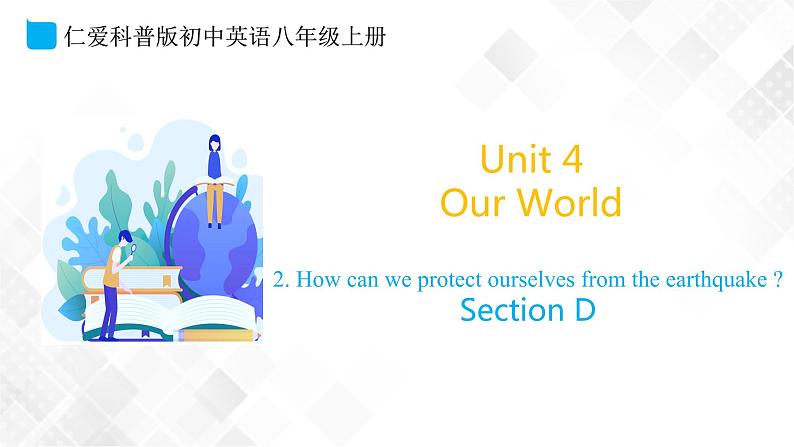 仁爱科普版初中英语八年级上册

Unit 4
Our World

2. How can we protect ourselves from the earthquake ?
Section D